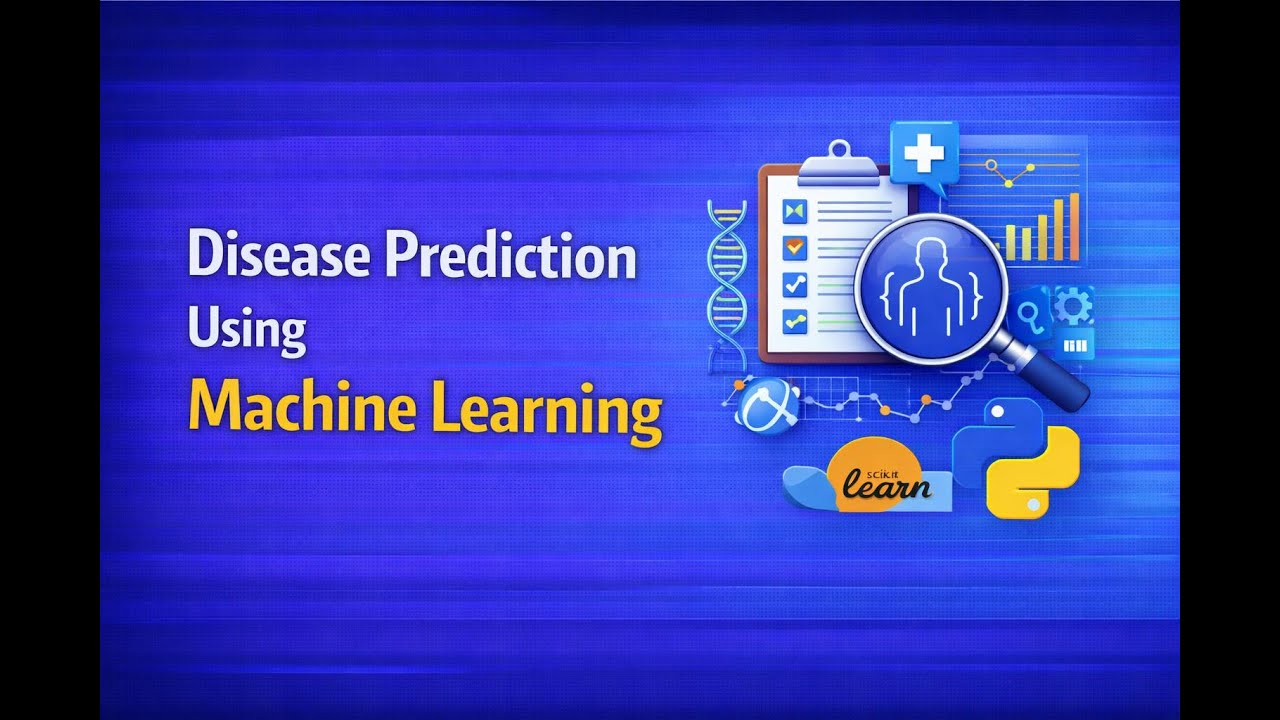 Disease Prediction
Using
Machine Learning

scikit
learn